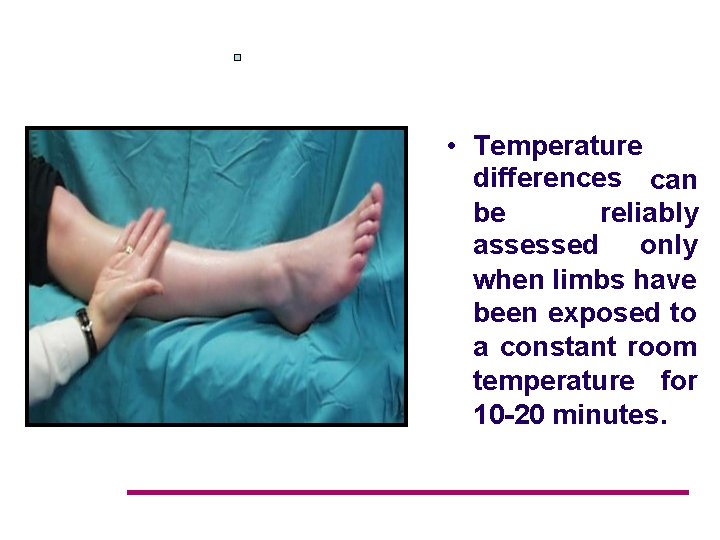 • Temperature differences can be reliably assessed only when limbs have been exposed to a constant room temperature for 10-20 minutes.